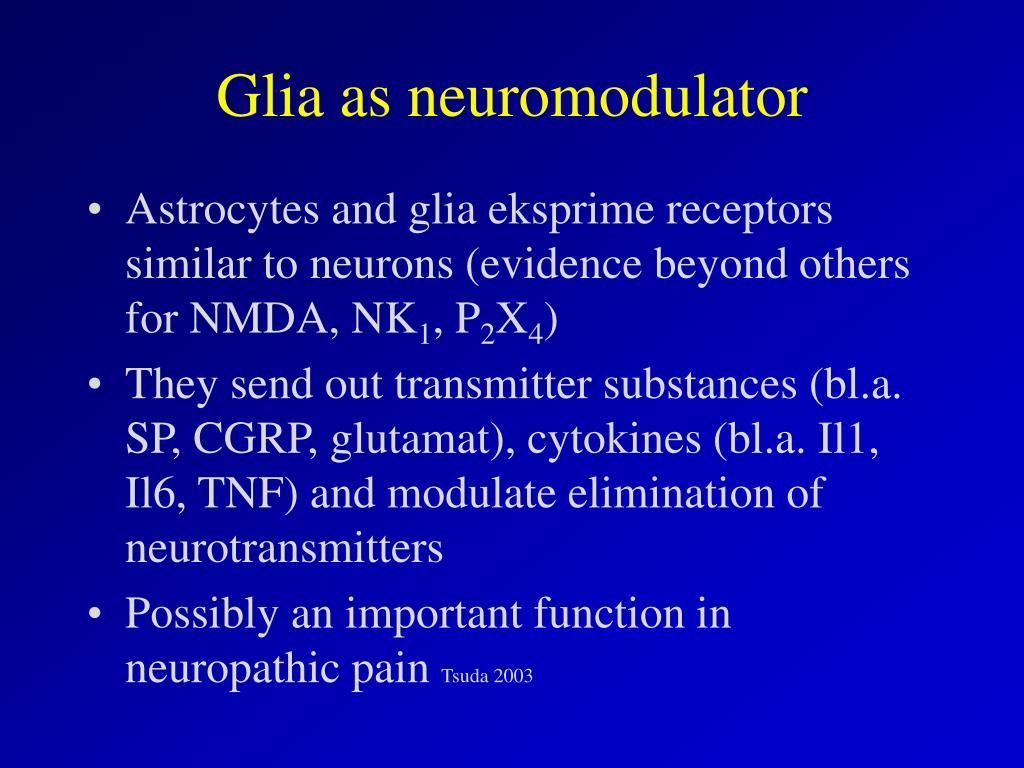 Glia as neuromodulator

• Astrocytes and glia eksprime receptors similar to neurons (evidence beyond others for NMDA, $NK_1$, $P_2X_4$)
• They send out transmitter substances (bl.a. SP, CGRP, glutamat), cytokines (bl.a. Il1, Il6, TNF) and modulate elimination of neurotransmitters
• Possibly an important function in neuropathic pain Tsuda 2003